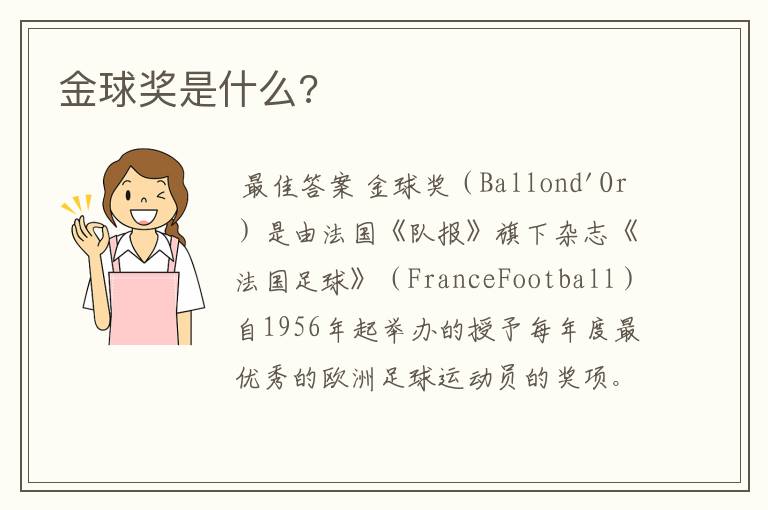 金球奖是什么?

最佳答案 金球奖（Ballond'Or）是由法国《队报》旗下杂志《法国足球》（FranceFootball）自1956年起举办的授予每年度最优秀的欧洲足球运动员的奖项。